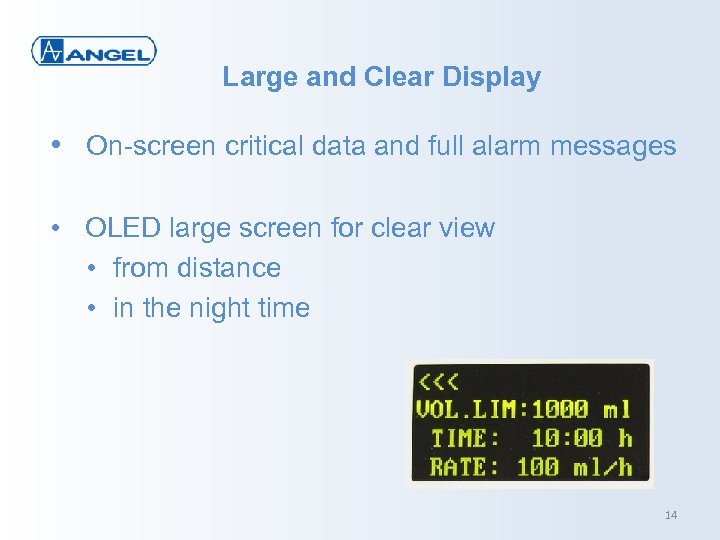 ANGEL

Large and Clear Display

• On-screen critical data and full alarm messages

• OLED large screen for clear view
  • from distance
  • in the night time

<<<
VOL.LIM:1000 ml
TIME: 10:00 h
RATE: 100 ml/h

14